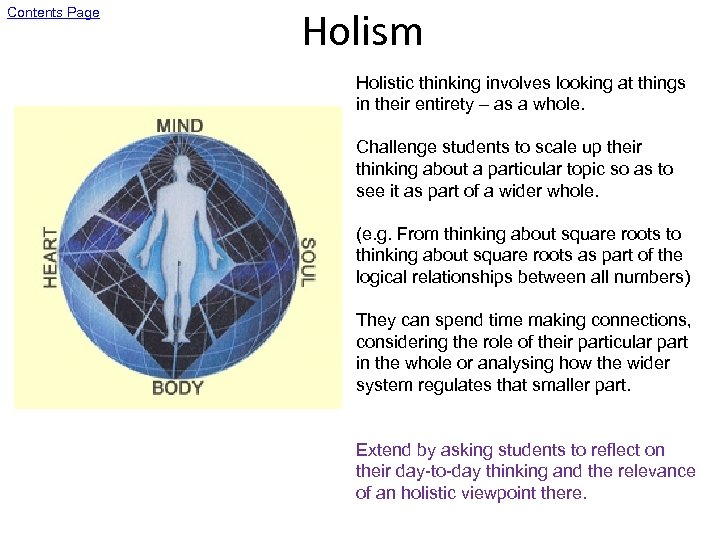 Contents Page

Holism

MIND

HEART

SOUL

BODY

Holistic thinking involves looking at things in their entirety – as a whole.

Challenge students to scale up their thinking about a particular topic so as to see it as part of a wider whole.

(e.g. From thinking about square roots to thinking about square roots as part of the logical relationships between all numbers)

They can spend time making connections, considering the role of their particular part in the whole or analysing how the wider system regulates that smaller part.

Extend by asking students to reflect on their day-to-day thinking and the relevance of an holistic viewpoint there.